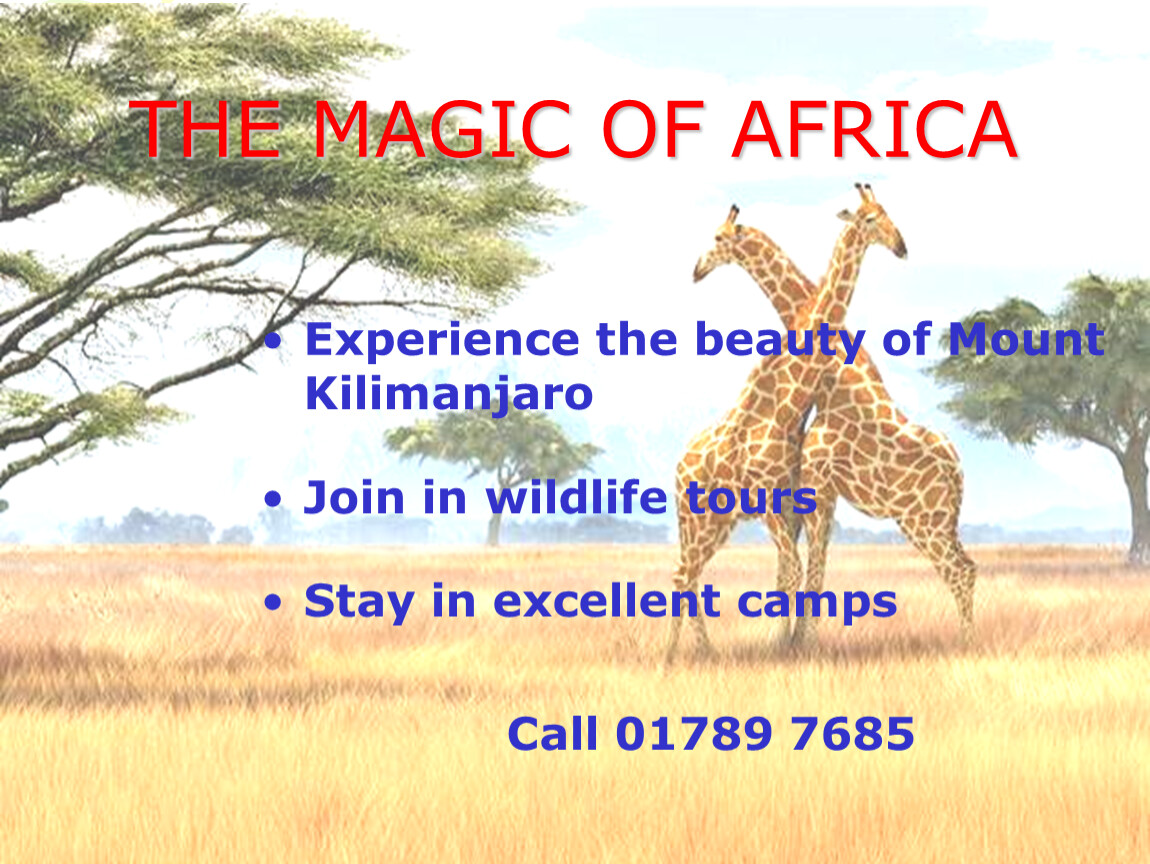 THE MAGIC OF AFRICA

• Experience the beauty of Mount Kilimanjaro

• Join in wildlife tours

• Stay in excellent camps

Call 01789 7685